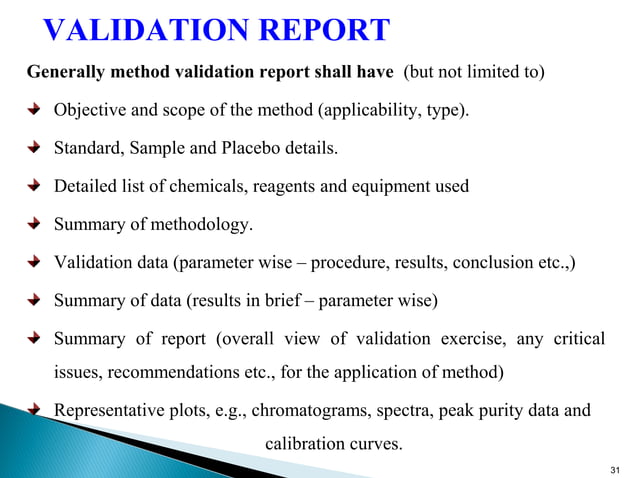 VALIDATION REPORT

Generally method validation report shall have (but not limited to)

Objective and scope of the method (applicability, type).

Standard, Sample and Placebo details.

Detailed list of chemicals, reagents and equipment used

Summary of methodology.

Validation data (parameter wise – procedure, results, conclusion etc.,)

Summary of data (results in brief – parameter wise)

Summary of report (overall view of validation exercise, any critical issues, recommendations etc., for the application of method)

Representative plots, e.g., chromatograms, spectra, peak purity data and calibration curves.

31